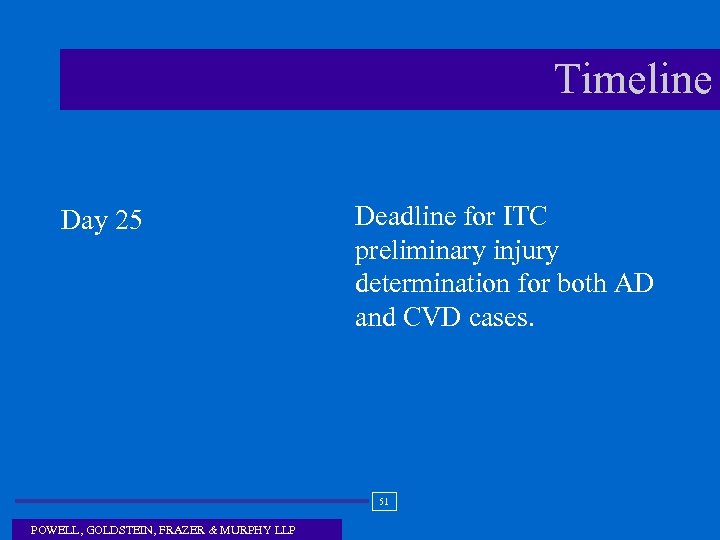 Timeline

Day 25

Deadline for ITC preliminary injury determination for both AD and CVD cases.

51

POWELL, GOLDSTEIN, FRAZER & MURPHY LLP